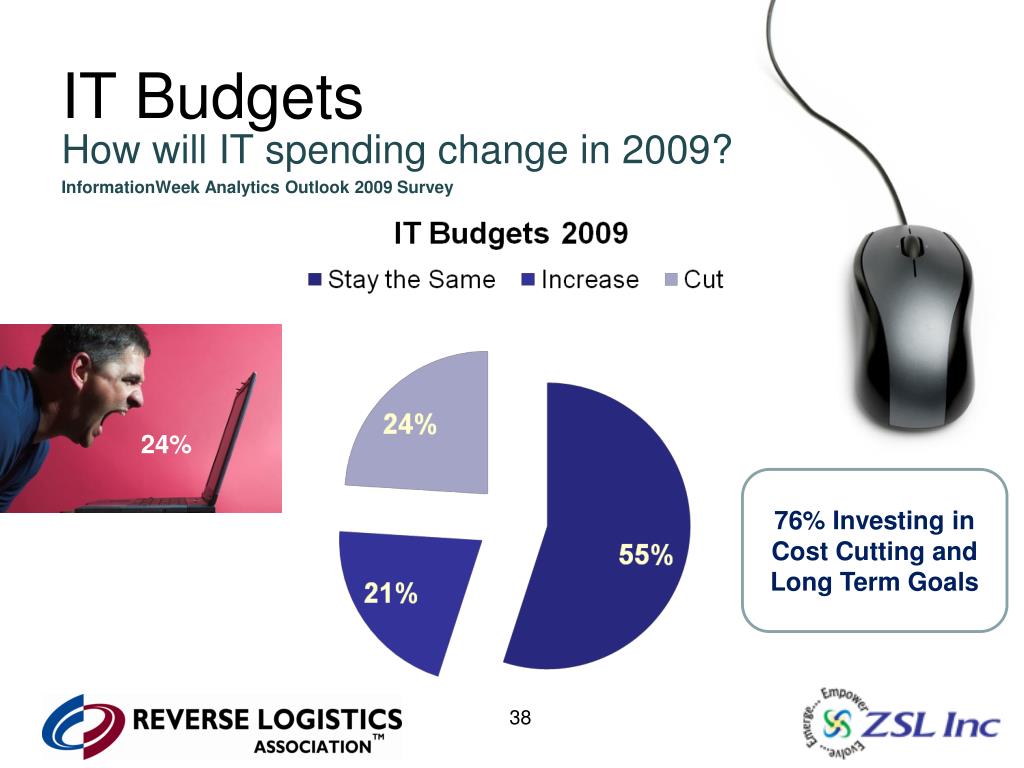 IT Budgets
How will IT spending change in 2009?
InformationWeek Analytics Outlook 2009 Survey

IT Budgets 2009
Stay the Same Increase Cut

24%

24%
55%
21%

76% Investing in Cost Cutting and Long Term Goals

REVERSE LOGISTICS ASSOCIATION™

38

Emerge... Empower... Evolve... ZSL Inc